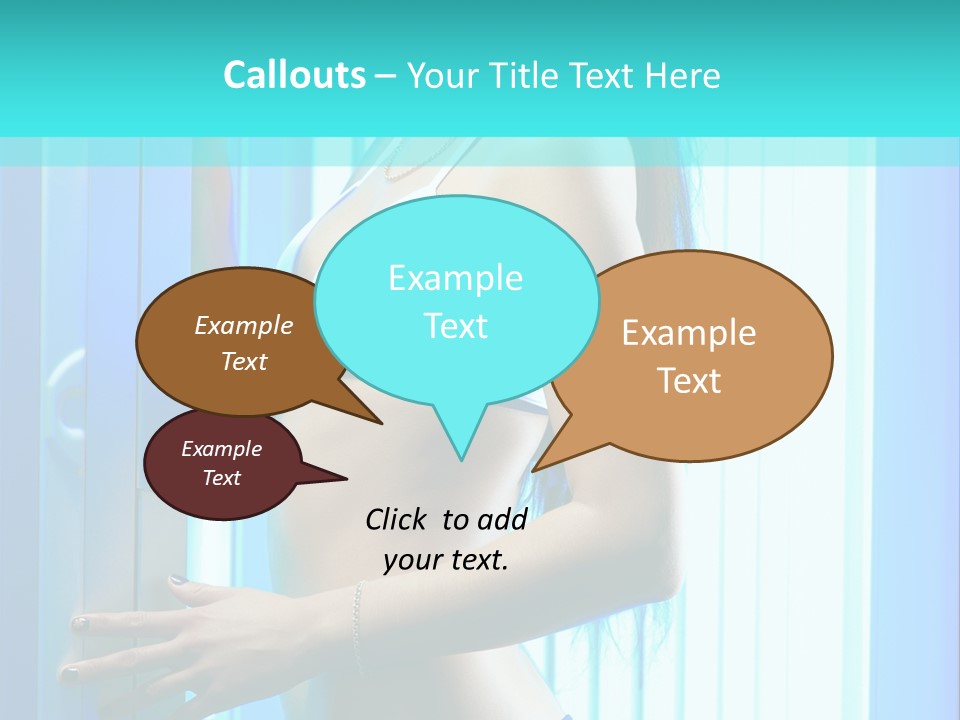 Callouts – Your Title Text Here

Example Text

Example Text

Example Text

Example Text

Click to add your text.